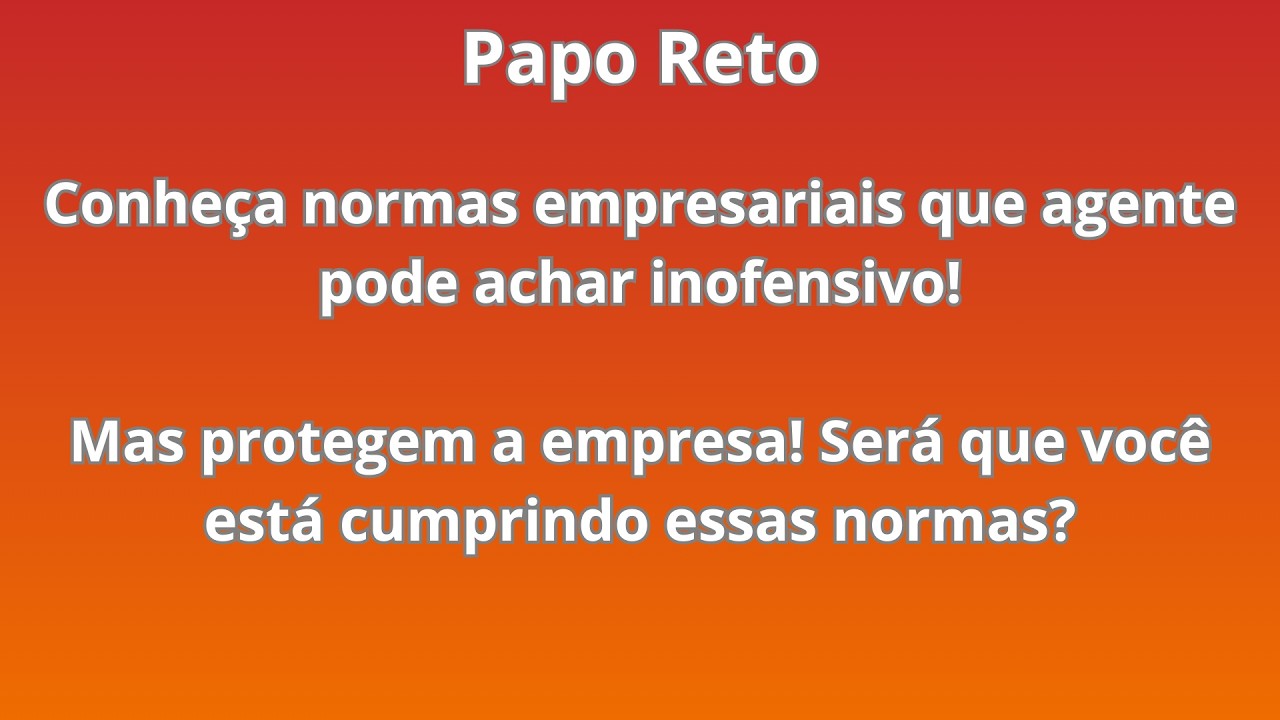 Papo Reto

Conheça normas empresariais que agente pode achar inofensivo!

Mas protegem a empresa! Será que você está cumprindo essas normas?